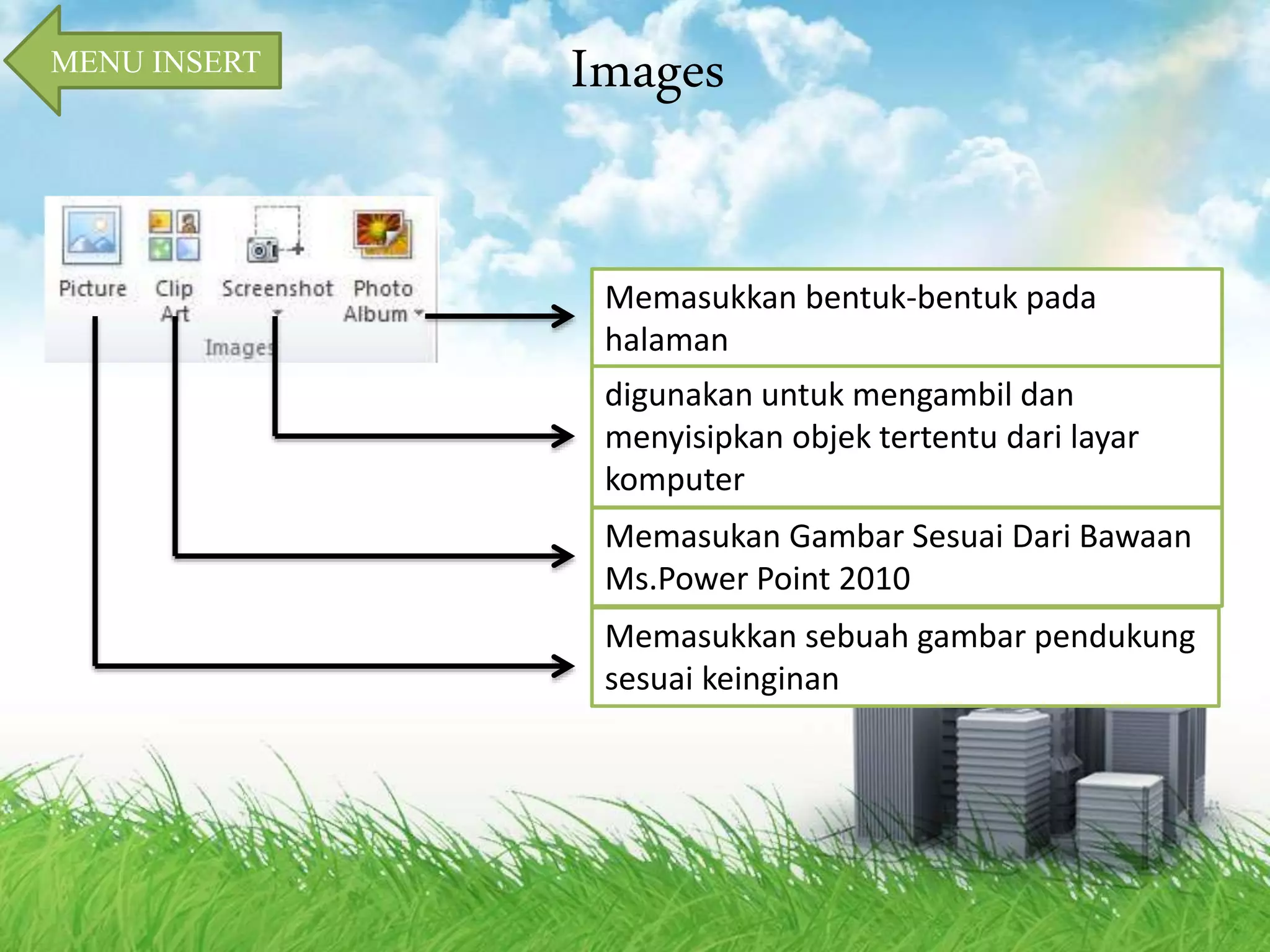 MENU INSERT

Images

Picture

Clip Art

Screenshot

Photo Album

Images

Memasukkan bentuk-bentuk pada halaman

digunakan untuk mengambil dan menyisipkan objek tertentu dari layar komputer

Memasukan Gambar Sesuai Dari Bawaan Ms.Power Point 2010

Memasukkan sebuah gambar pendukung sesuai keinginan